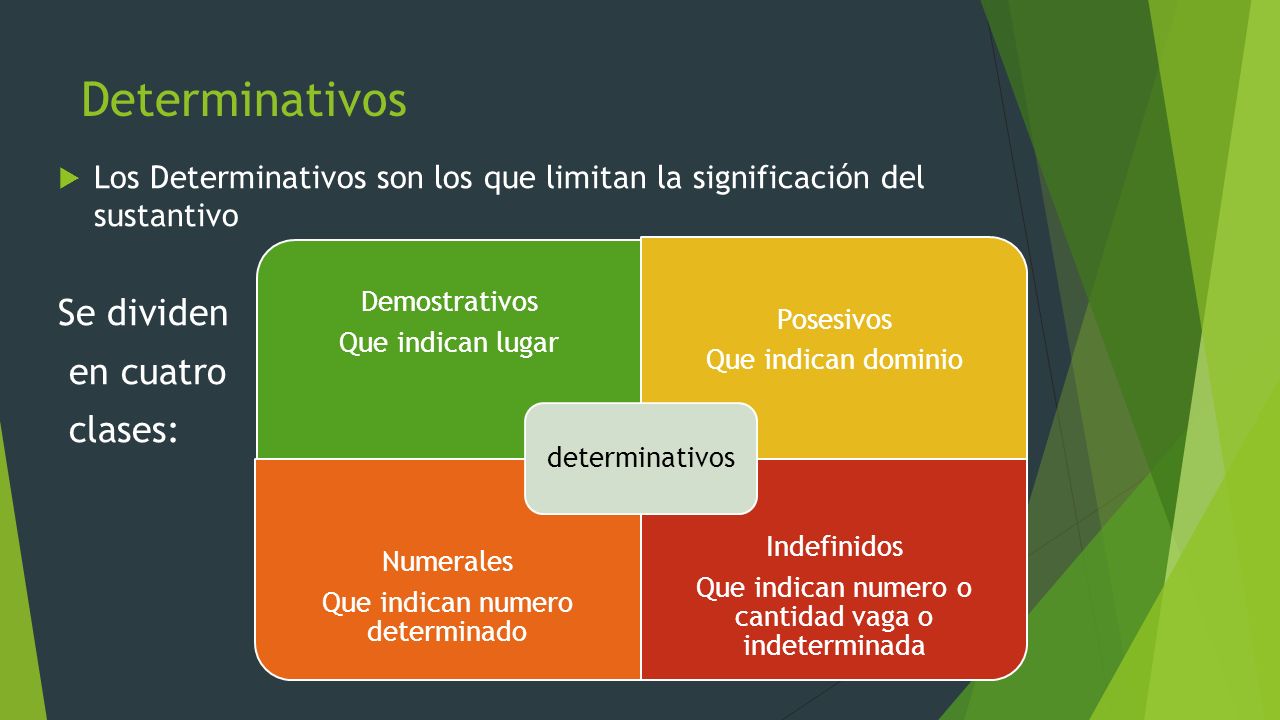 Determinativos

Los Determinativos son los que limitan la significación del sustantivo

Se dividen en cuatro clases:

Demostrativos
Que indican lugar

Posesivos
Que indican dominio

determinativos

Numerales
Que indican numero determinado

Indefinidos
Que indican numero o cantidad vaga o indeterminada